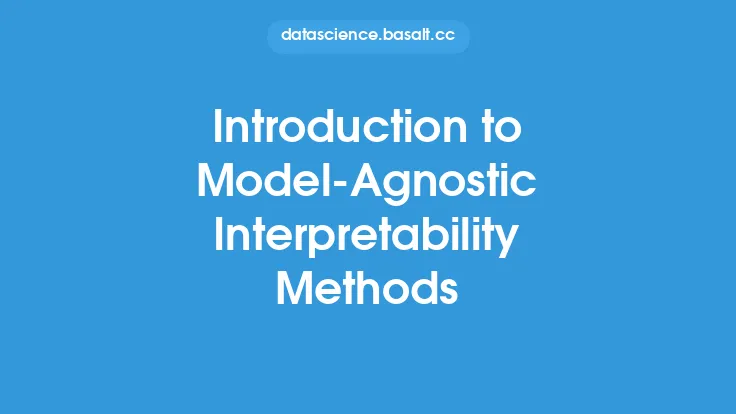 datascience.basalt.cc

Introduction to Model-Agnostic Interpretability Methods